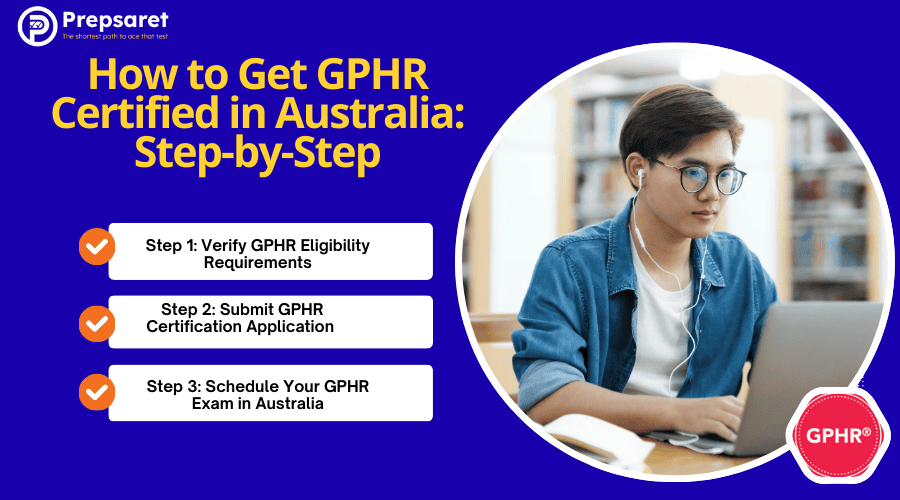 Prepsaret
The shortest path to ace that test

How to Get GPHR Certified in Australia: Step-by-Step

Step 1: Verify GPHR Eligibility Requirements

Step 2: Submit GPHR Certification Application

Step 3: Schedule Your GPHR Exam in Australia

GPHR®